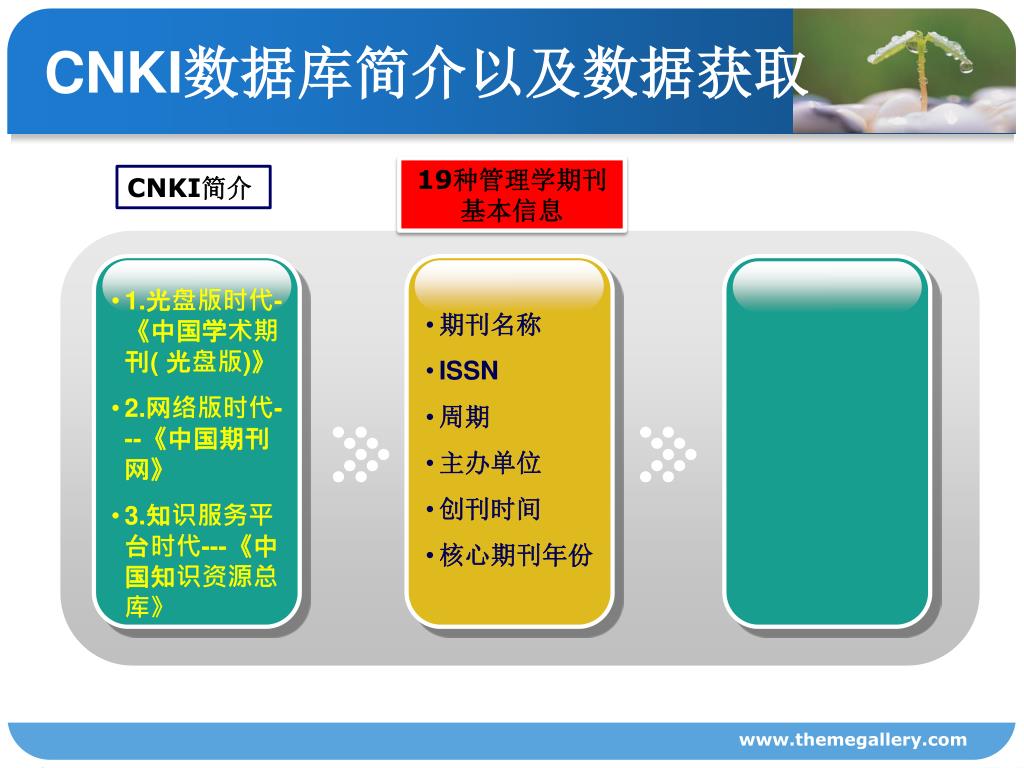 CNKI数据库简介以及数据获取

CNKI简介

19种管理学期刊基本信息

• 1.光盘版时代-《中国学术期刊( 光盘版)》
• 2.网络版时代---《中国期刊网》
• 3.知识服务平台时代---《中国知识资源总库》

• 期刊名称
• ISSN
• 周期
• 主办单位
• 创刊时间
• 核心期刊年份

www.themegallery.com